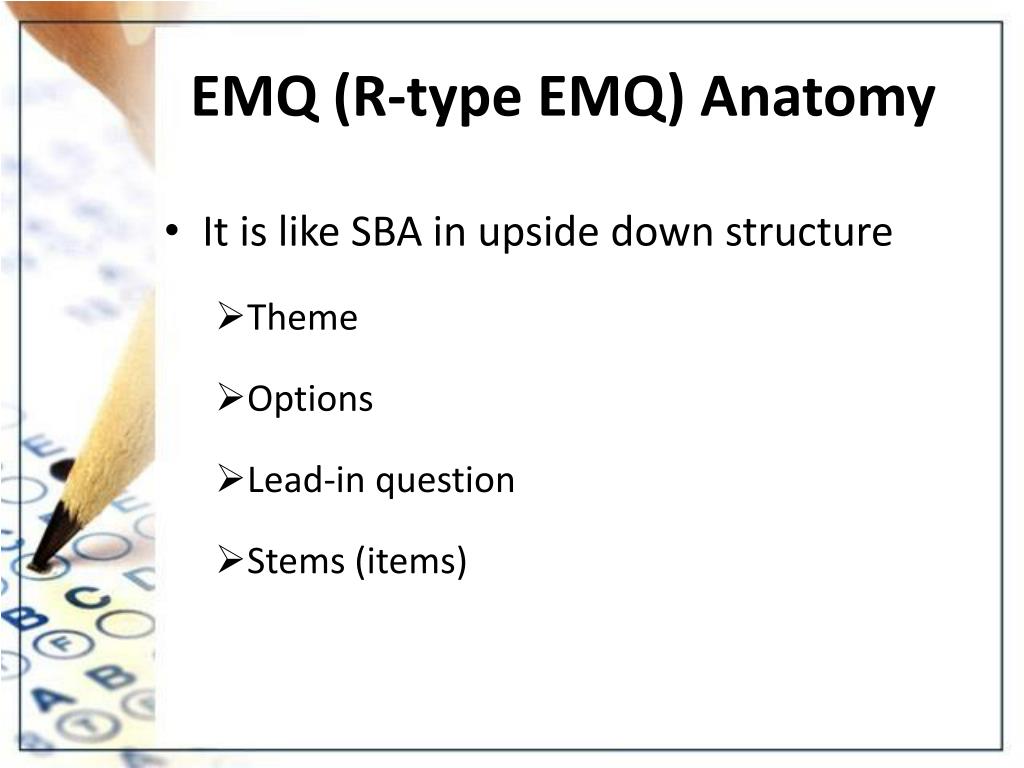 EMQ (R-type EMQ) Anatomy

• It is like SBA in upside down structure

➢Theme

➢Options

➢Lead-in question

➢Stems (items)